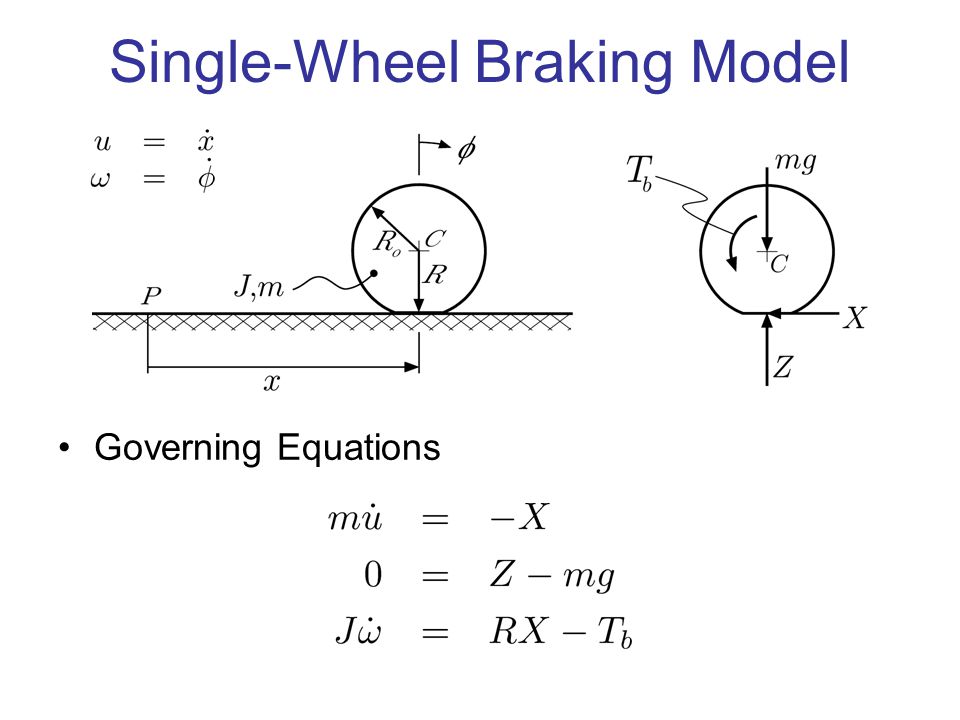 Single-Wheel Braking Model

$u = \dot{x}$
$\omega = \dot{\phi}$

$\phi$
$R_o$ $C$
$R$
$J,m$
$P$
$x$

$T_b$
$mg$
$C$
$X$
$Z$

• Governing Equations

$m\dot{u} = -X$
$0 = Z - mg$
$J\dot{\omega} = RX - T_b$